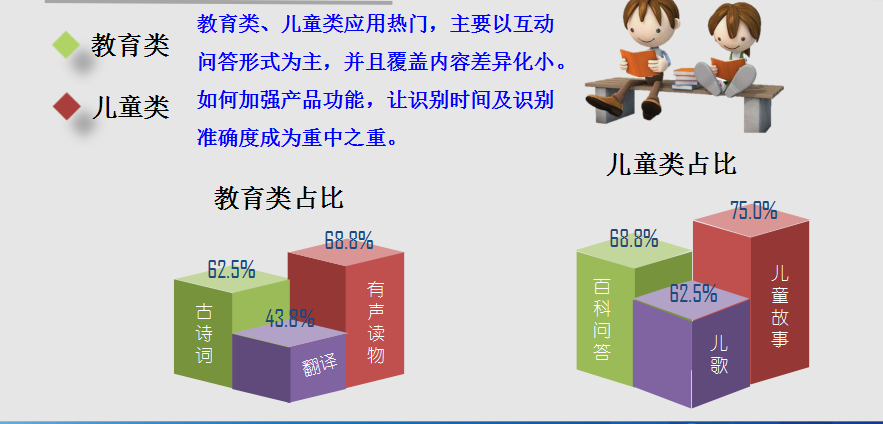 教育类

儿童类

教育类、儿童类应用热门，主要以互动问答形式为主，并且覆盖内容差异化小。如何加强产品功能，让识别时间及识别准确度成为重中之重。

教育类占比

62.5%
古诗词

43.8%
翻译

68.8%
有声读物

儿童类占比

68.8%
百科问答

62.5%
儿歌

75.0%
儿童故事